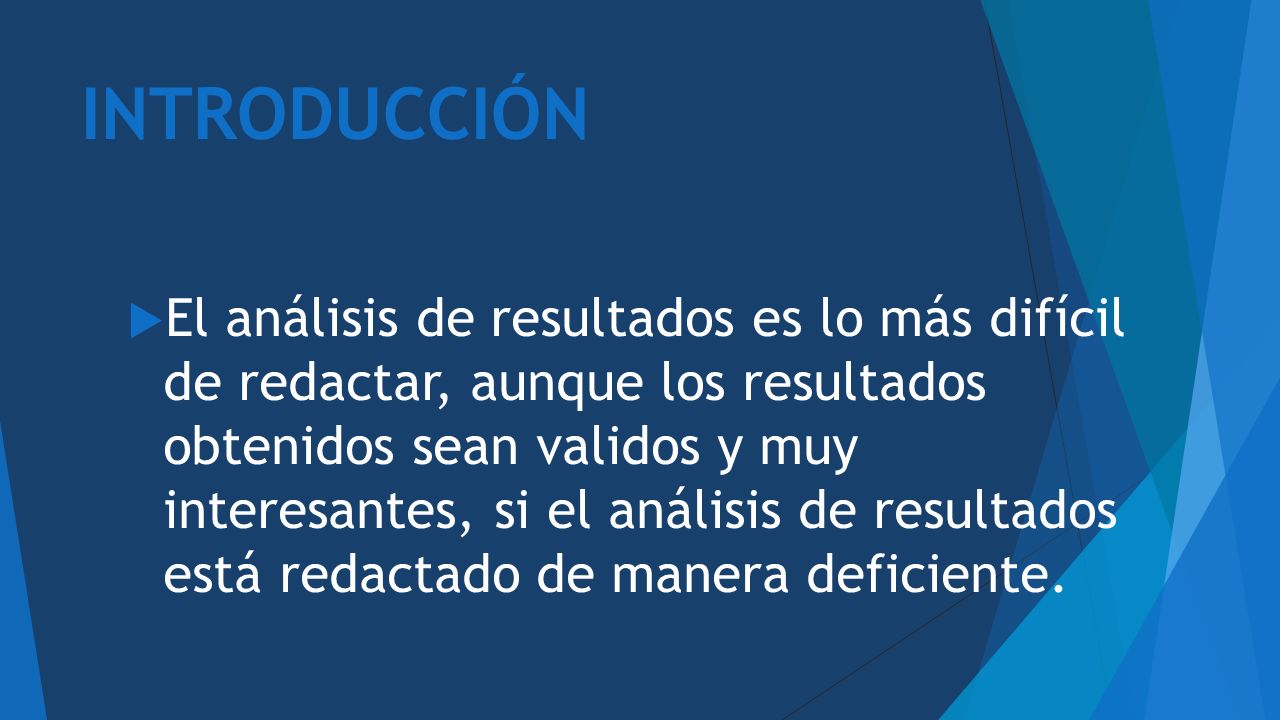 INTRODUCCIÓN

El análisis de resultados es lo más difícil de redactar, aunque los resultados obtenidos sean validos y muy interesantes, si el análisis de resultados está redactado de manera deficiente.